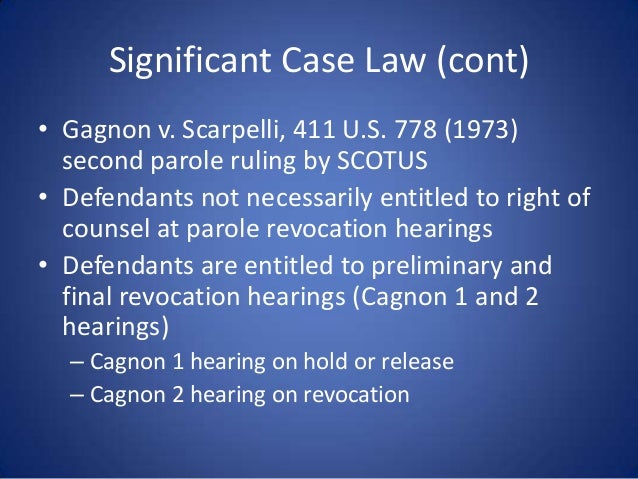 Significant Case Law (cont)

• Gagnon v. Scarpelli, 411 U.S. 778 (1973) second parole ruling by SCOTUS
• Defendants not necessarily entitled to right of counsel at parole revocation hearings
• Defendants are entitled to preliminary and final revocation hearings (Cagnon 1 and 2 hearings)
– Cagnon 1 hearing on hold or release
– Cagnon 2 hearing on revocation